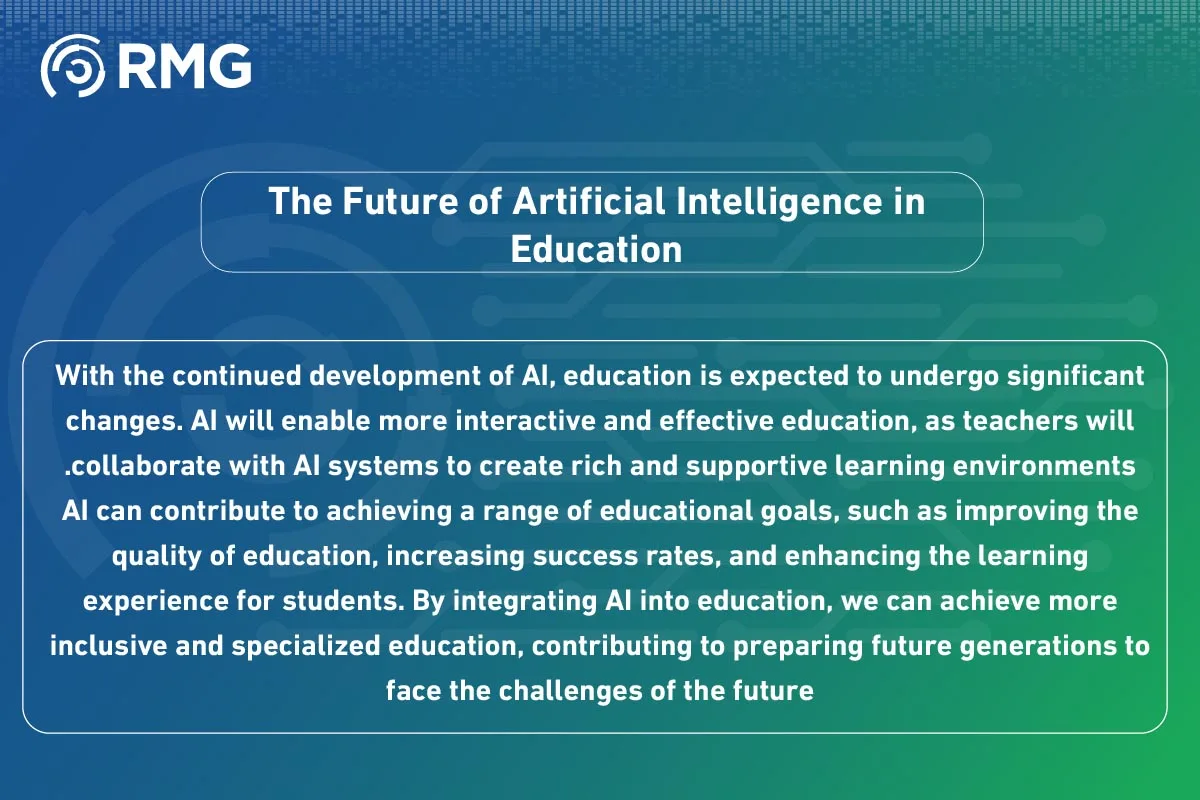 RMG

The Future of Artificial Intelligence in Education

With the continued development of AI, education is expected to undergo significant changes. AI will enable more interactive and effective education, as teachers will .collaborate with AI systems to create rich and supportive learning environments AI can contribute to achieving a range of educational goals, such as improving the quality of education, increasing success rates, and enhancing the learning experience for students. By integrating AI into education, we can achieve more inclusive and specialized education, contributing to preparing future generations to face the challenges of the future